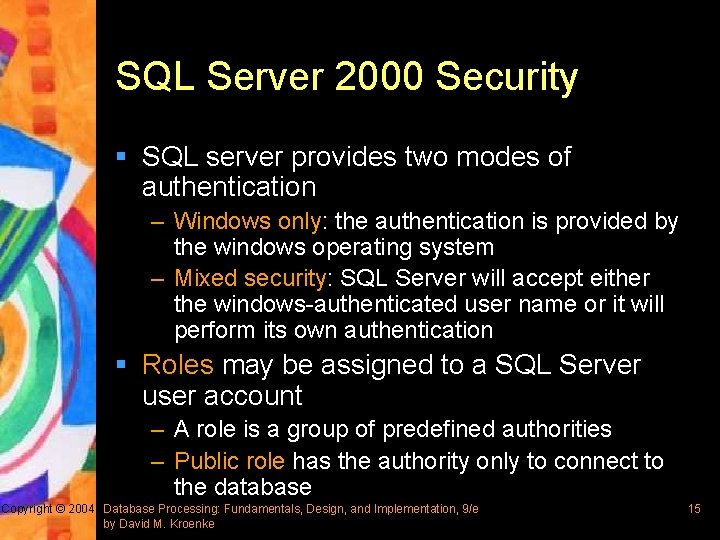 SQL Server 2000 Security

▪ SQL server provides two modes of authentication

– Windows only: the authentication is provided by the windows operating system

– Mixed security: SQL Server will accept either the windows-authenticated user name or it will perform its own authentication

▪ Roles may be assigned to a SQL Server user account

– A role is a group of predefined authorities

– Public role has the authority only to connect to the database

Copyright © 2004 Database Processing: Fundamentals, Design, and Implementation, 9/e by David M. Kroenke

15